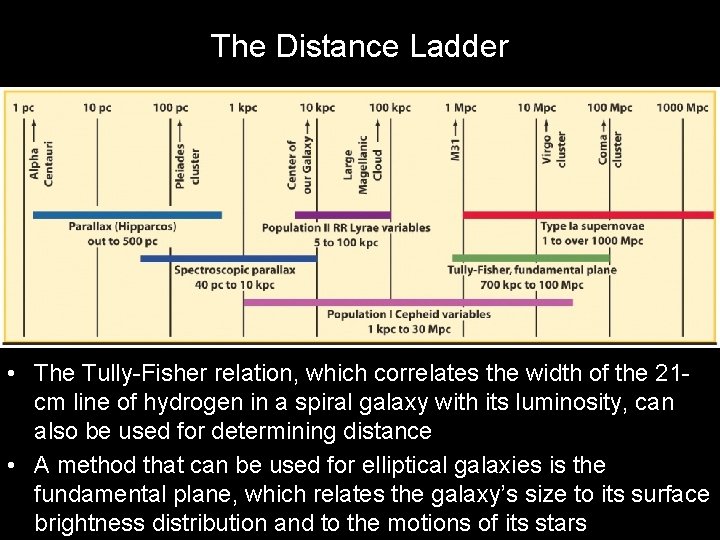 The Distance Ladder

1 pc
10 pc
100 pc
1 kpc
10 kpc
100 kpc
1 Mpc
10 Mpc
100 Mpc
1000 Mpc

Alpha Centauri
Pleiades cluster
Center of our Galaxy
Large Magellanic Cloud
M31
Virgo cluster
Coma cluster

Parallax (Hipparcos) out to 500 pc
Population II RR Lyrae variables 5 to 100 kpc
Type Ia supernovae 1 to over 1000 Mpc
Spectroscopic parallax 40 pc to 10 kpc
Tully-Fisher, fundamental plane 700 kpc to 100 Mpc
Population I Cepheid variables 1 kpc to 30 Mpc

• The Tully-Fisher relation, which correlates the width of the 21-cm line of hydrogen in a spiral galaxy with its luminosity, can also be used for determining distance

• A method that can be used for elliptical galaxies is the fundamental plane, which relates the galaxy's size to its surface brightness distribution and to the motions of its stars